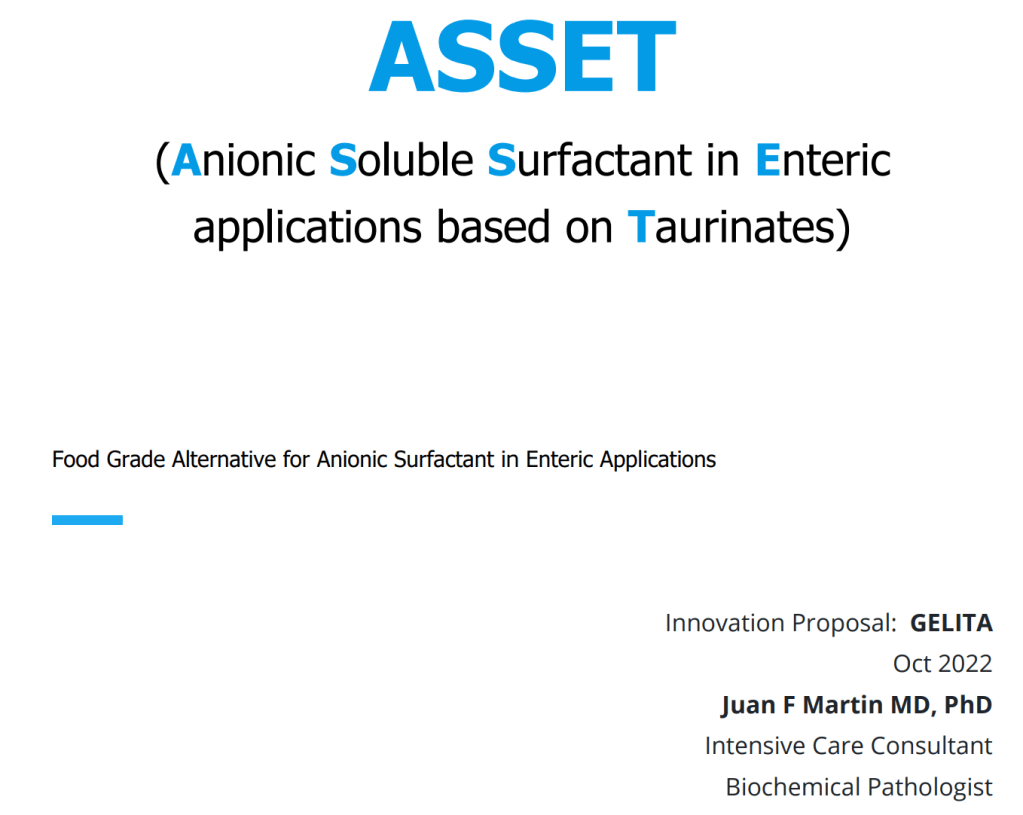 ASSET

(Anionic Soluble Surfactant in Enteric applications based on Taurinates)

Food Grade Alternative for Anionic Surfactant in Enteric Applications

Innovation Proposal: GELITA
Oct 2022
Juan F Martin MD, PhD
Intensive Care Consultant
Biochemical Pathologist